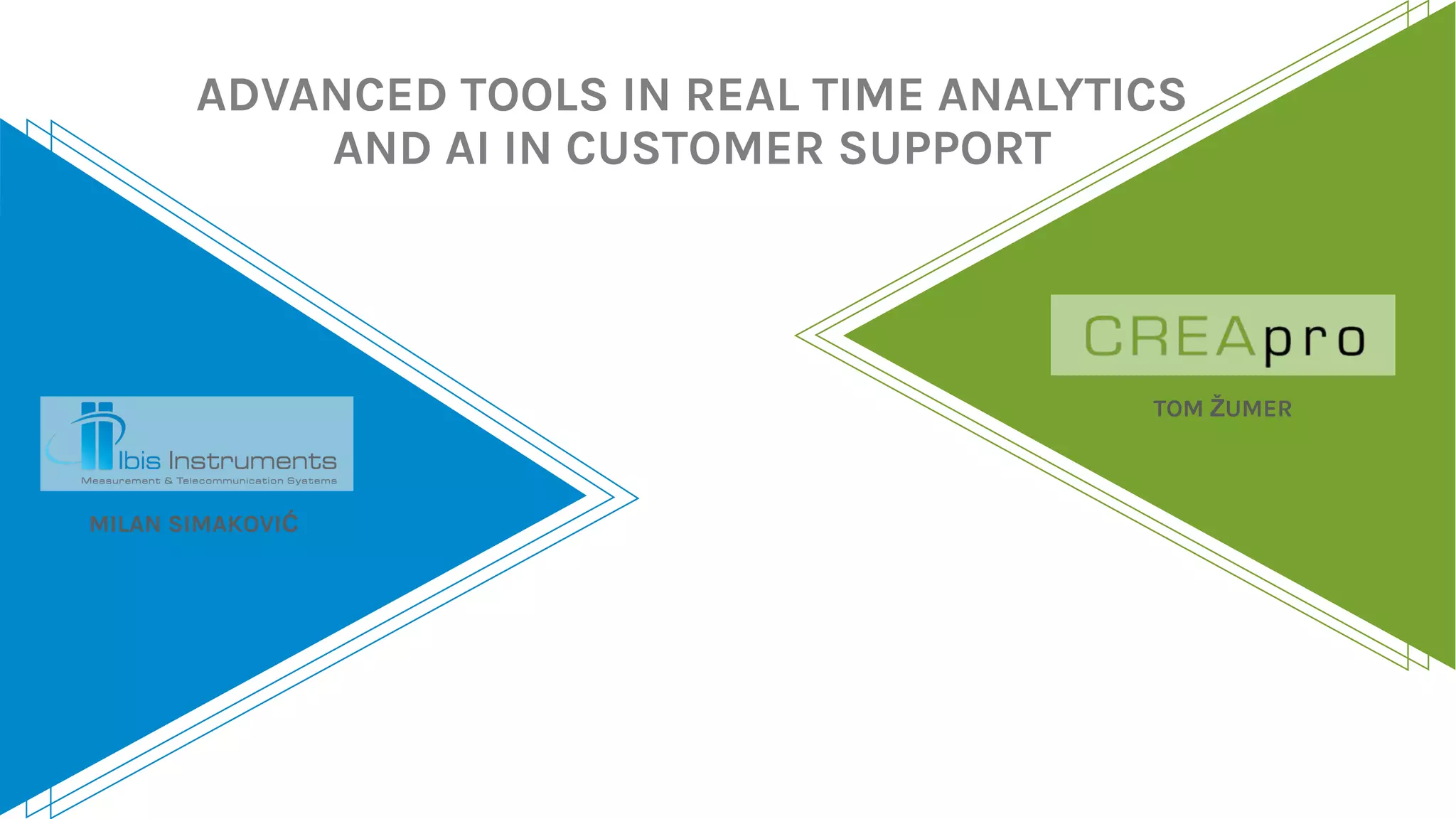 ADVANCED TOOLS IN REAL TIME ANALYTICS AND AI IN CUSTOMER SUPPORT

Ibis Instruments
Measurement & Telecommunication Systems

MILAN SIMAKOVIĆ

CREApro

TOM ŽUMER